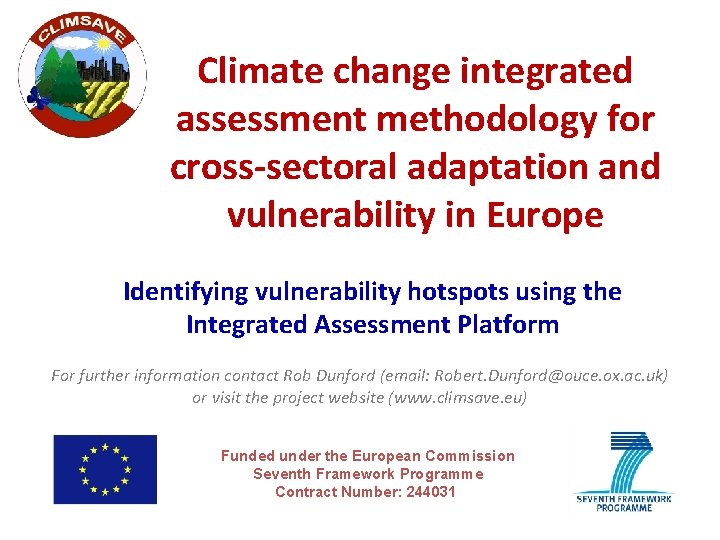 CLIMSAVE

Climate change integrated assessment methodology for cross-sectoral adaptation and vulnerability in Europe

Identifying vulnerability hotspots using the Integrated Assessment Platform

For further information contact Rob Dunford (email: Robert.Dunford@ouce.ox.ac.uk) or visit the project website (www.climsave.eu)

Funded under the European Commission
Seventh Framework Programme
Contract Number: 244031

SEVENTH FRAMEWORK PROGRAMME